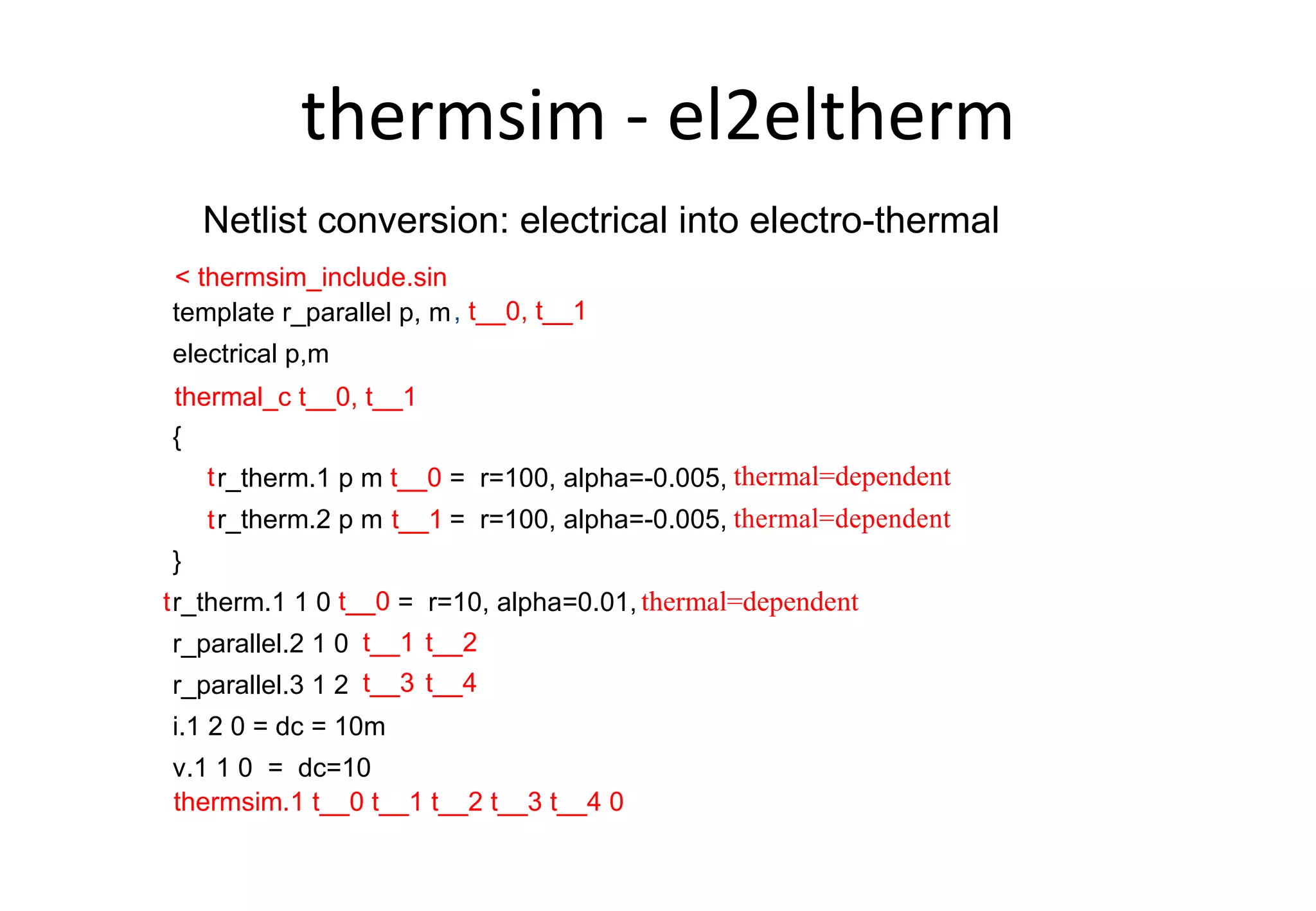 thermsim - el2eltherm

Netlist conversion: electrical into electro-thermal

< thermsim_include.sin
template r_parallel p, m, t__0, t__1
electrical p,m
thermal_c t__0, t__1
{
tr_therm.1 p m t__0 = r=100, alpha=-0.005, thermal=dependent
tr_therm.2 p m t__1 = r=100, alpha=-0.005, thermal=dependent
}
tr_therm.1 1 0 t__0 = r=10, alpha=0.01, thermal=dependent
r_parallel.2 1 0 t__1 t__2
r_parallel.3 1 2 t__3 t__4
i.1 2 0 = dc = 10m
v.1 1 0 = dc=10
thermsim.1 t__0 t__1 t__2 t__3 t__4 0